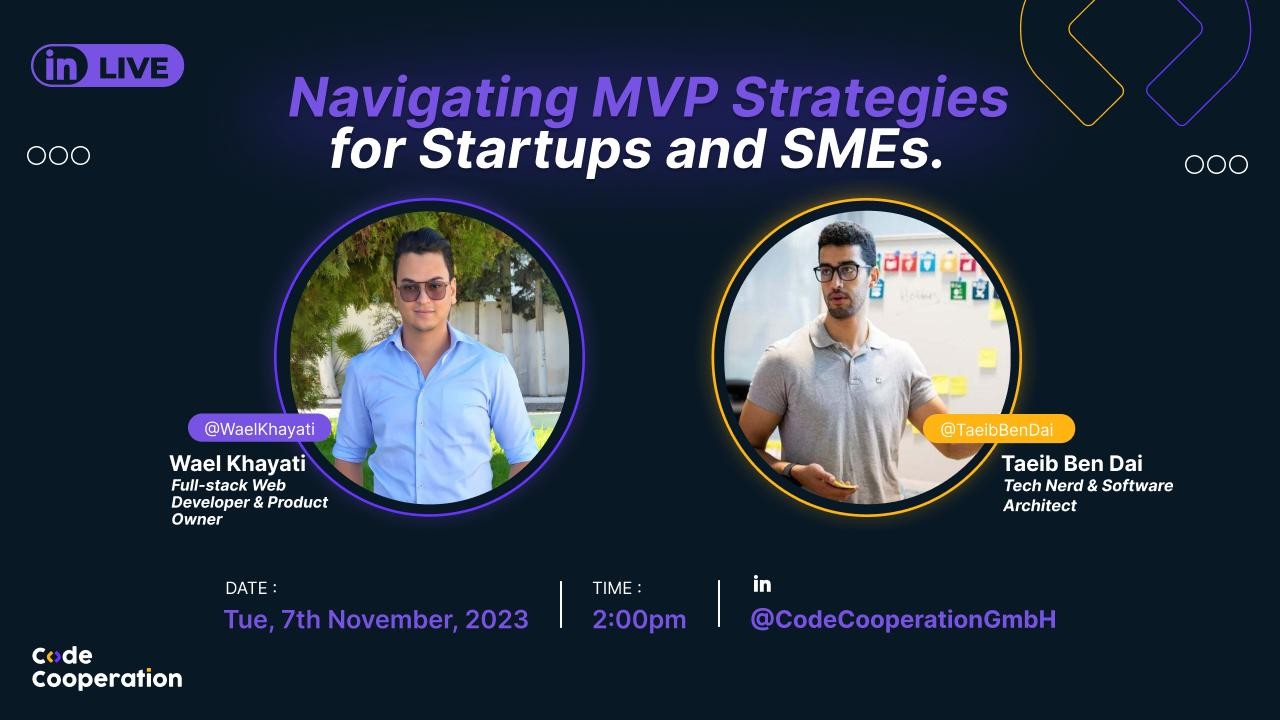 in LIVE

Navigating MVP Strategies for Startups and SMEs.

@WaelKhayati
Wael Khayati
Full-stack Web Developer & Product Owner

@TaeibBenDai
Taeib Ben Dai
Tech Nerd & Software Architect

DATE :
Tue, 7th November, 2023

TIME :
2:00pm

in
@CodeCooperationGmbH

Code
Cooperation